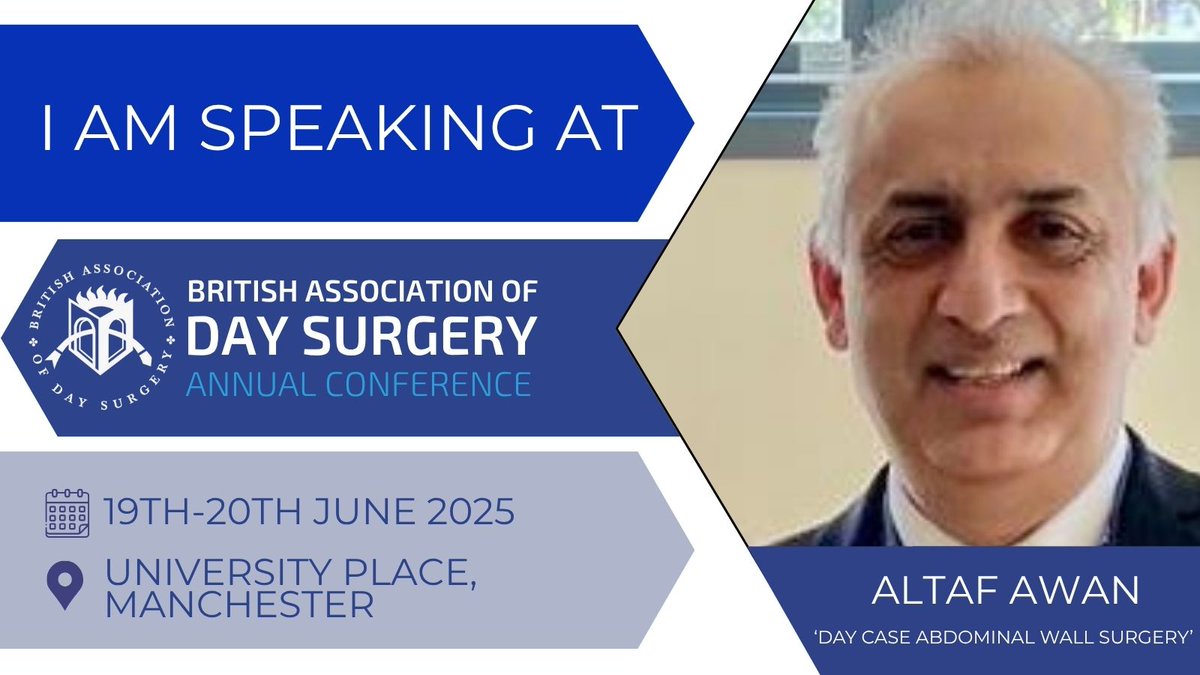 I AM SPEAKING AT

BRITISH ASSOCIATION OF DAY SURGERY

BRITISH ASSOCIATION OF
DAY SURGERY
ANNUAL CONFERENCE

19TH-20TH JUNE 2025

UNIVERSITY PLACE, MANCHESTER

ALTAF AWAN

'DAY CASE ABDOMINAL WALL SURGERY'